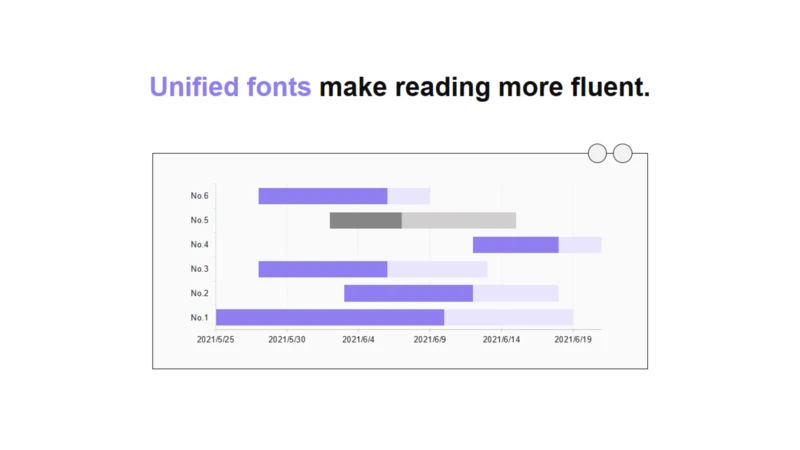 Unified fonts make reading more fluent.

No.6
No.5
No.4
No.3
No.2
No.1

2021/5/25 2021/5/30 2021/6/4 2021/6/9 2021/6/14 2021/6/19